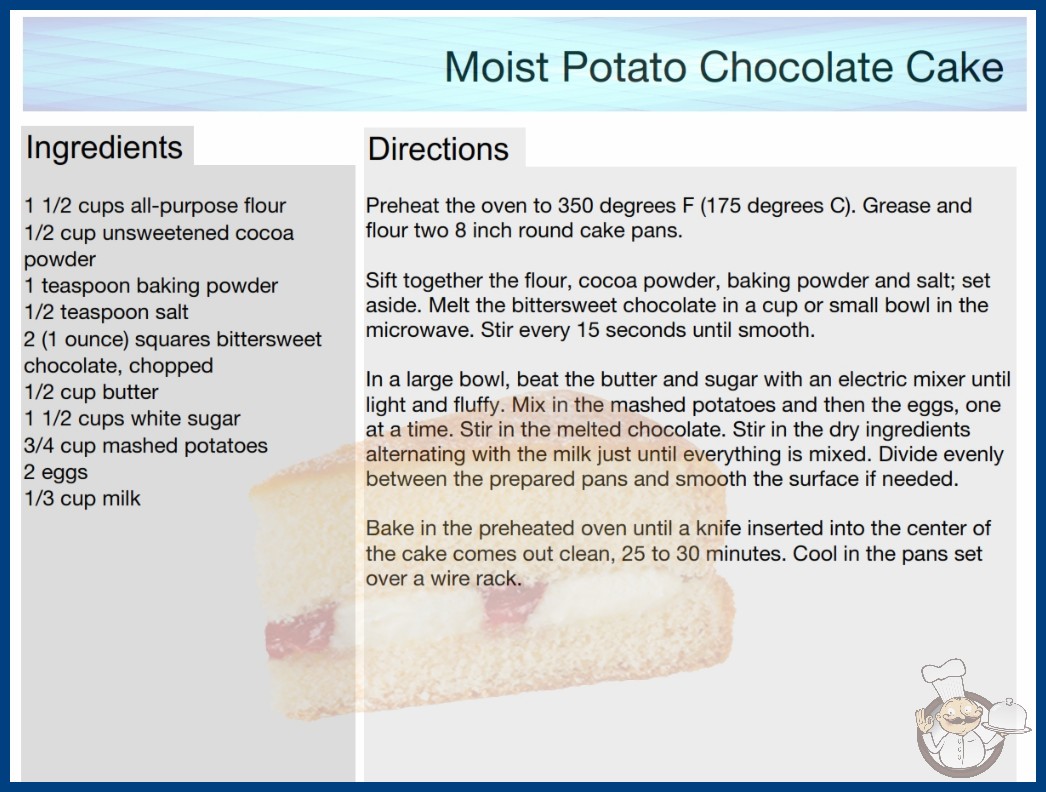 Moist Potato Chocolate Cake

Ingredients

1 1/2 cups all-purpose flour
1/2 cup unsweetened cocoa powder
1 teaspoon baking powder
1/2 teaspoon salt
2 (1 ounce) squares bittersweet chocolate, chopped
1/2 cup butter
1 1/2 cups white sugar
3/4 cup mashed potatoes
2 eggs
1/3 cup milk

Directions

Preheat the oven to 350 degrees F (175 degrees C). Grease and flour two 8 inch round cake pans.

Sift together the flour, cocoa powder, baking powder and salt; set aside. Melt the bittersweet chocolate in a cup or small bowl in the microwave. Stir every 15 seconds until smooth.

In a large bowl, beat the butter and sugar with an electric mixer until light and fluffy. Mix in the mashed potatoes and then the eggs, one at a time. Stir in the melted chocolate. Stir in the dry ingredients alternating with the milk just until everything is mixed. Divide evenly between the prepared pans and smooth the surface if needed.

Bake in the preheated oven until a knife inserted into the center of the cake comes out clean, 25 to 30 minutes. Cool in the pans set over a wire rack.